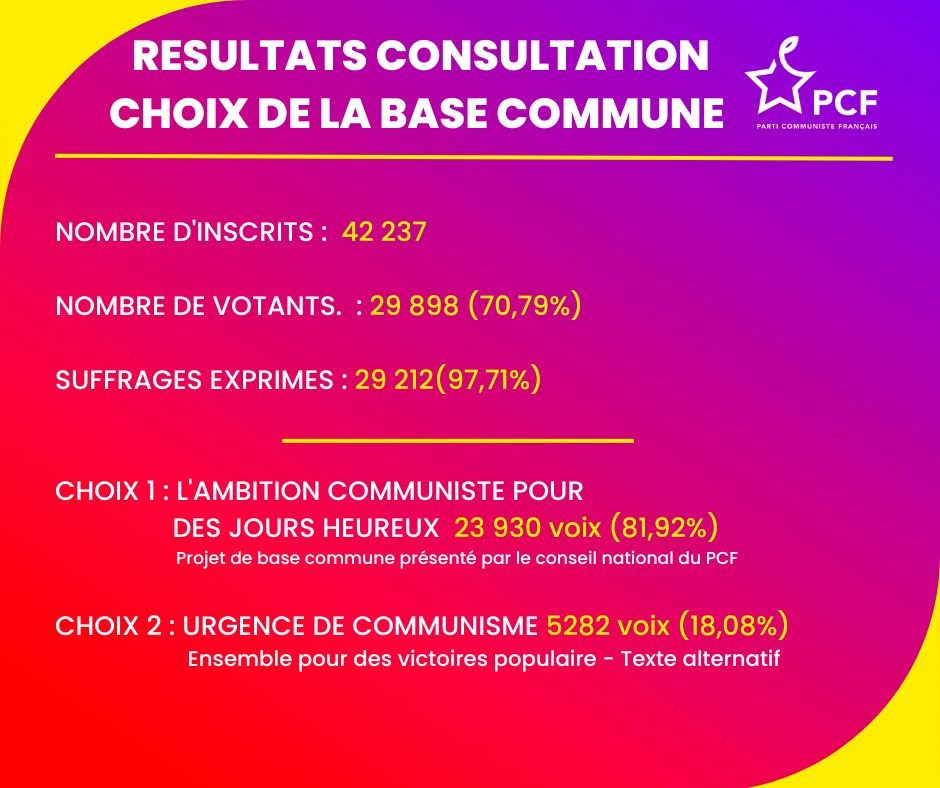 RESULTATS CONSULTATION
CHOIX DE LA BASE COMMUNE

PCF
PARTI COMMUNISTE FRANÇAIS

NOMBRE D'INSCRITS : 42 237

NOMBRE DE VOTANTS. : 29 898 (70,79%)

SUFFRAGES EXPRIMES : 29 212(97,71%)

CHOIX 1 : L'AMBITION COMMUNISTE POUR DES JOURS HEUREUX 23 930 voix (81,92%)
Projet de base commune présenté par le conseil national du PCF

CHOIX 2 : URGENCE DE COMMUNISME 5282 voix (18,08%)
Ensemble pour des victoires populaire - Texte alternatif